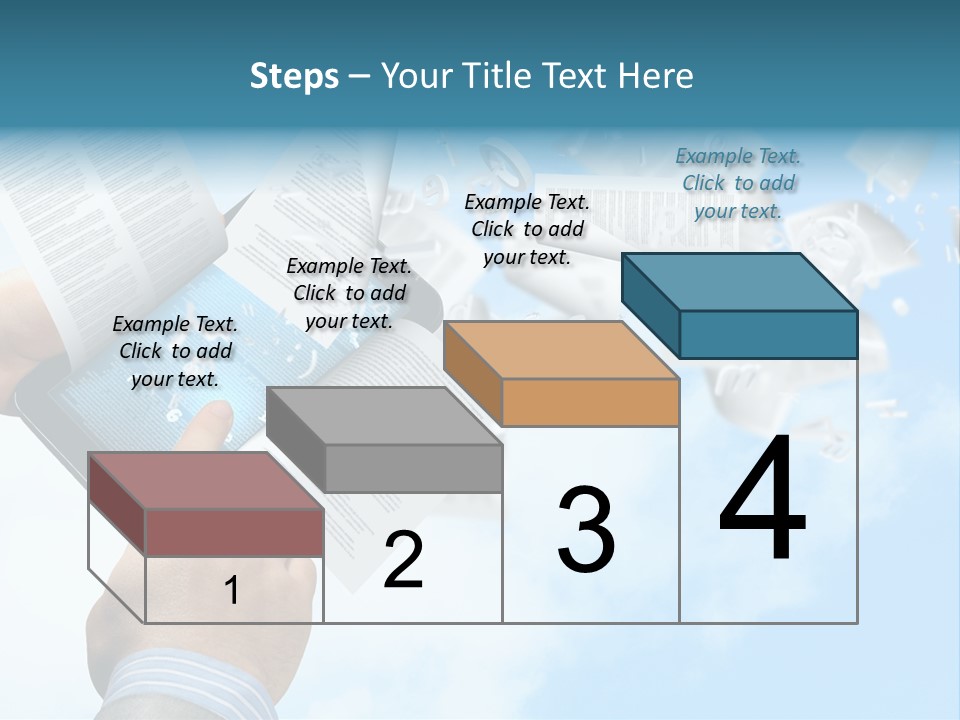 Steps – Your Title Text Here

Example Text. Click to add your text.

Example Text. Click to add your text.

Example Text. Click to add your text.

Example Text. Click to add your text.

1

2

3

4